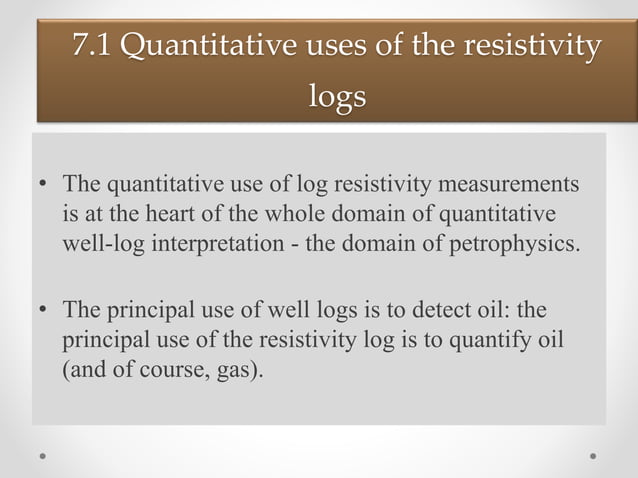 7.1 Quantitative uses of the resistivity logs

• The quantitative use of log resistivity measurements is at the heart of the whole domain of quantitative well-log interpretation - the domain of petrophysics.

• The principal use of well logs is to detect oil: the principal use of the resistivity log is to quantify oil (and of course, gas).